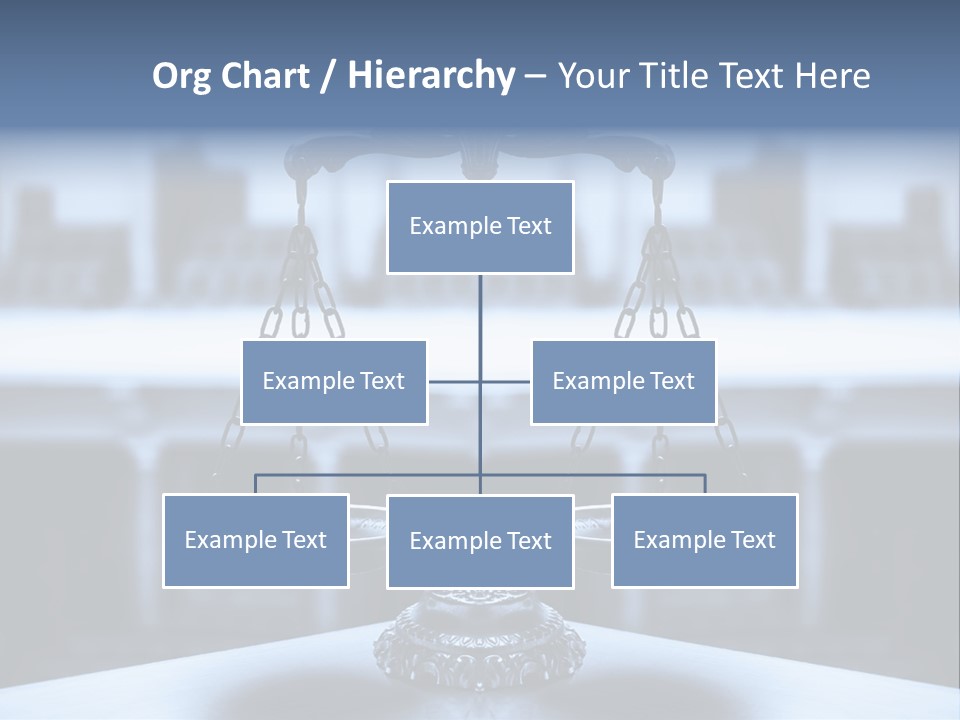 Org Chart / Hierarchy – Your Title Text Here

Example Text

Example Text

Example Text

Example Text

Example Text

Example Text